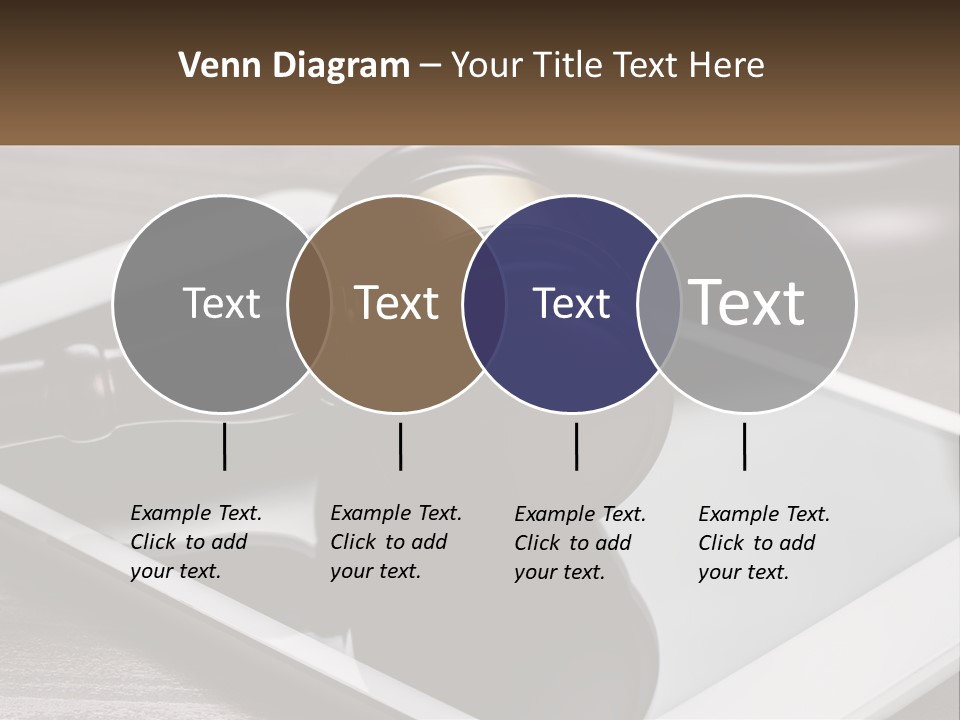 Venn Diagram – Your Title Text Here

Text

Text

Text

Text

Example Text. Click to add your text.

Example Text. Click to add your text.

Example Text. Click to add your text.

Example Text. Click to add your text.